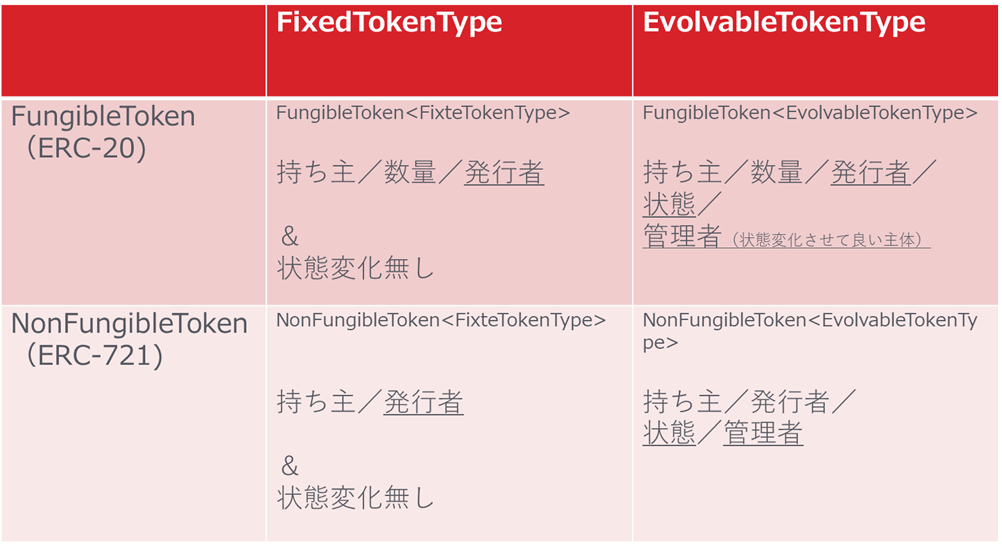 | | FixedTokenType | EvolvableTokenType |
|---|---|---|
| FungibleToken （ERC-20） | FungibleToken<FixteTokenType> 持ち主／数量／発行者 ＆ 状態変化無し | FungibleToken<EvolvableTokenType> 持ち主／数量／発行者／状態／管理者（状態変化させて良い主体） |
| NonFungibleToken （ERC-721） | NonFungibleToken<FixteTokenType> 持ち主／発行者 ＆ 状態変化無し | NonFungibleToken<EvolvableTokenType> 持ち主／発行者／状態／管理者 |